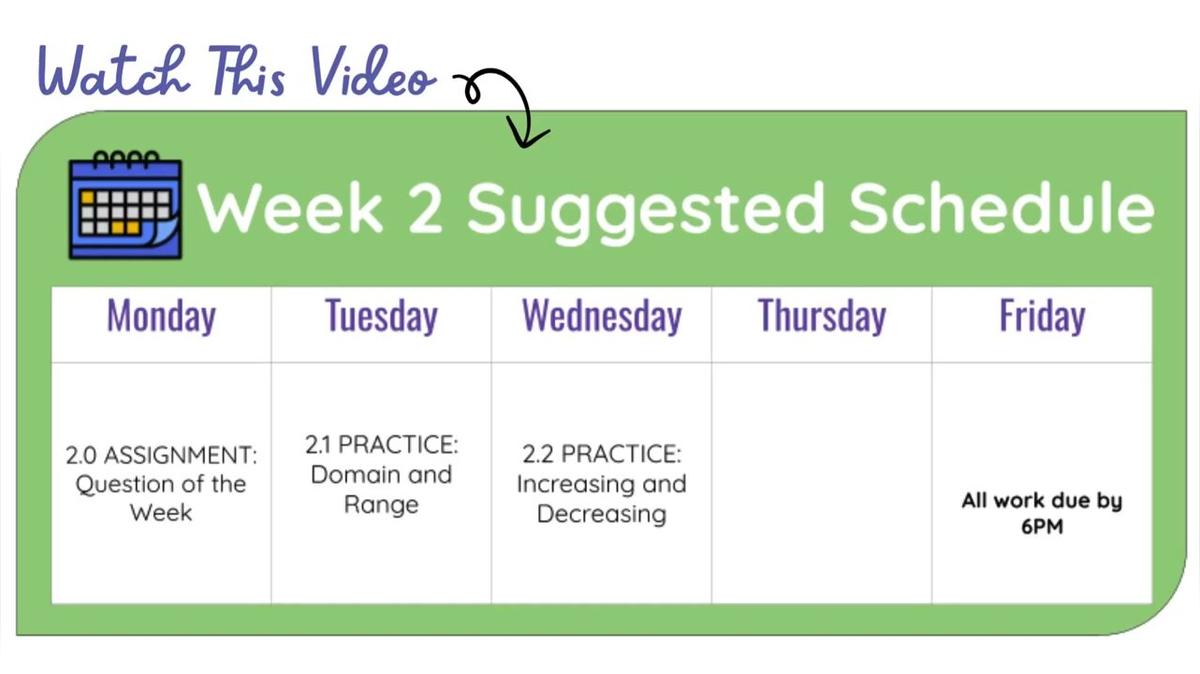 Watch This Video

Week 2 Suggested Schedule

| Monday | Tuesday | Wednesday | Thursday | Friday |
|---|---|---|---|---|
| 2.0 ASSIGNMENT: Question of the Week | 2.1 PRACTICE: Domain and Range | 2.2 PRACTICE: Increasing and Decreasing | | All work due by 6PM |